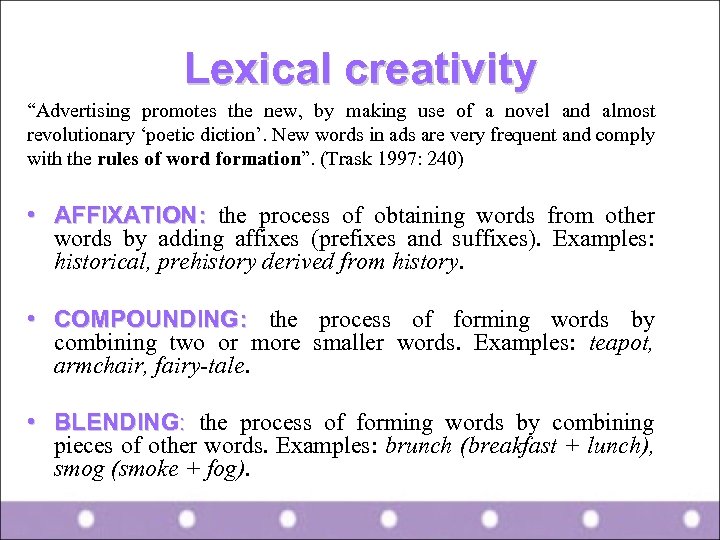 Lexical creativity

“Advertising promotes the new, by making use of a novel and almost revolutionary ‘poetic diction’. New words in ads are very frequent and comply with the rules of word formation”. (Trask 1997: 240)

• AFFIXATION: the process of obtaining words from other words by adding affixes (prefixes and suffixes). Examples: historical, prehistory derived from history.

• COMPOUNDING: the process of forming words by combining two or more smaller words. Examples: teapot, armchair, fairy-tale.

• BLENDING: the process of forming words by combining pieces of other words. Examples: brunch (breakfast + lunch), smog (smoke + fog).